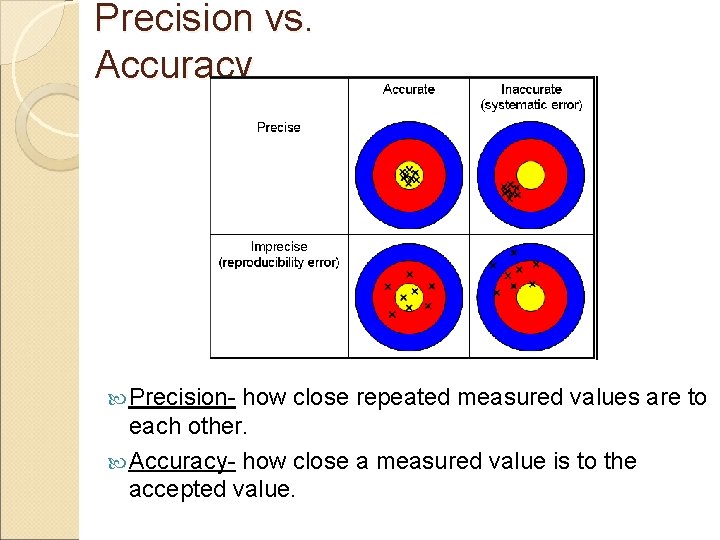 Precision vs. Accuracy

|  | Accurate | Inaccurate (systematic error) |
|---|---|---|
| Precise |  |  |
| Imprecise (reproducibility error) |  |  |

Precision- how close repeated measured values are to each other.

Accuracy- how close a measured value is to the accepted value.